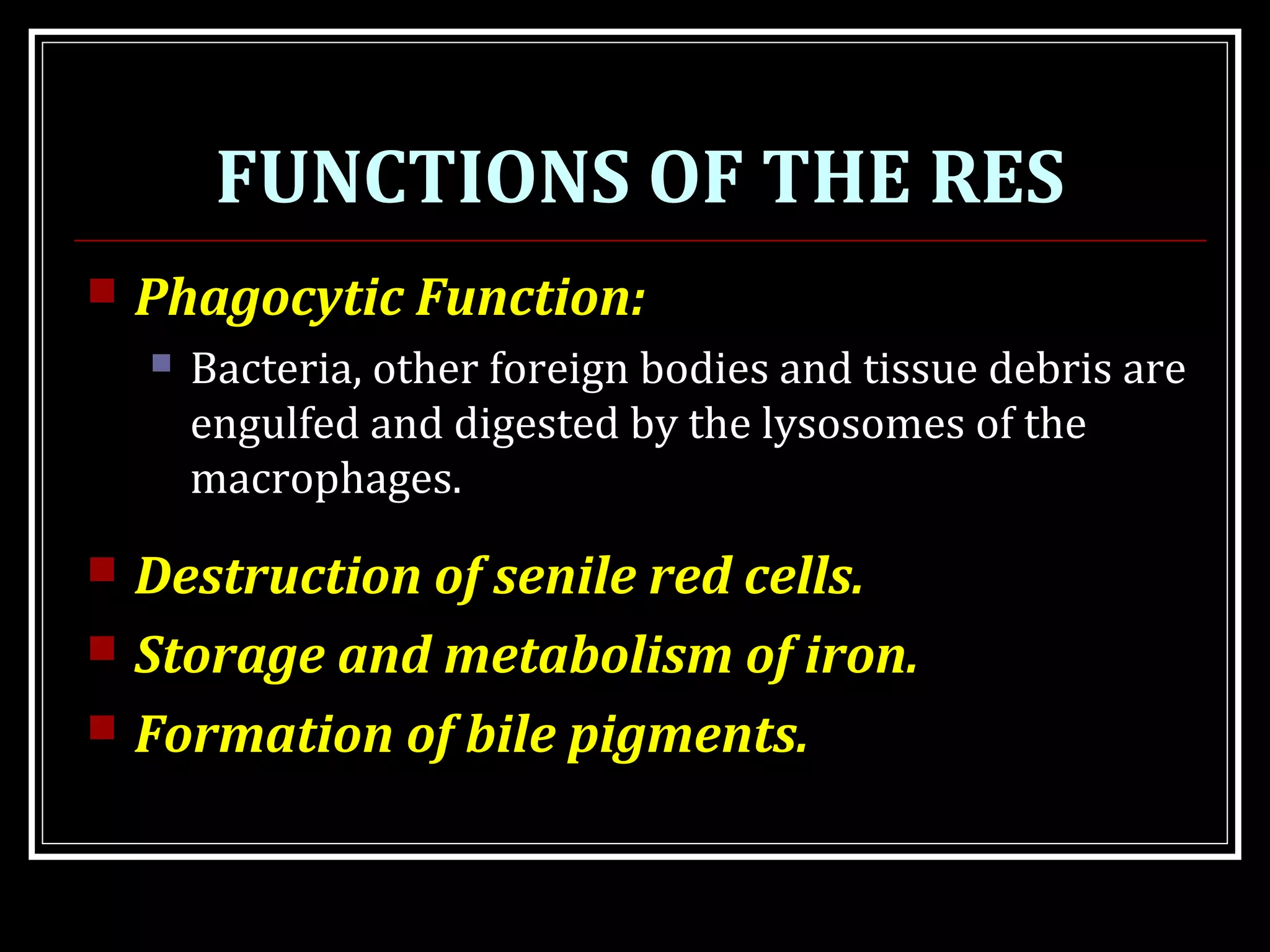 FUNCTIONS OF THE RES

Phagocytic Function:

Bacteria, other foreign bodies and tissue debris are engulfed and digested by the lysosomes of the macrophages.

Destruction of senile red cells.

Storage and metabolism of iron.

Formation of bile pigments.